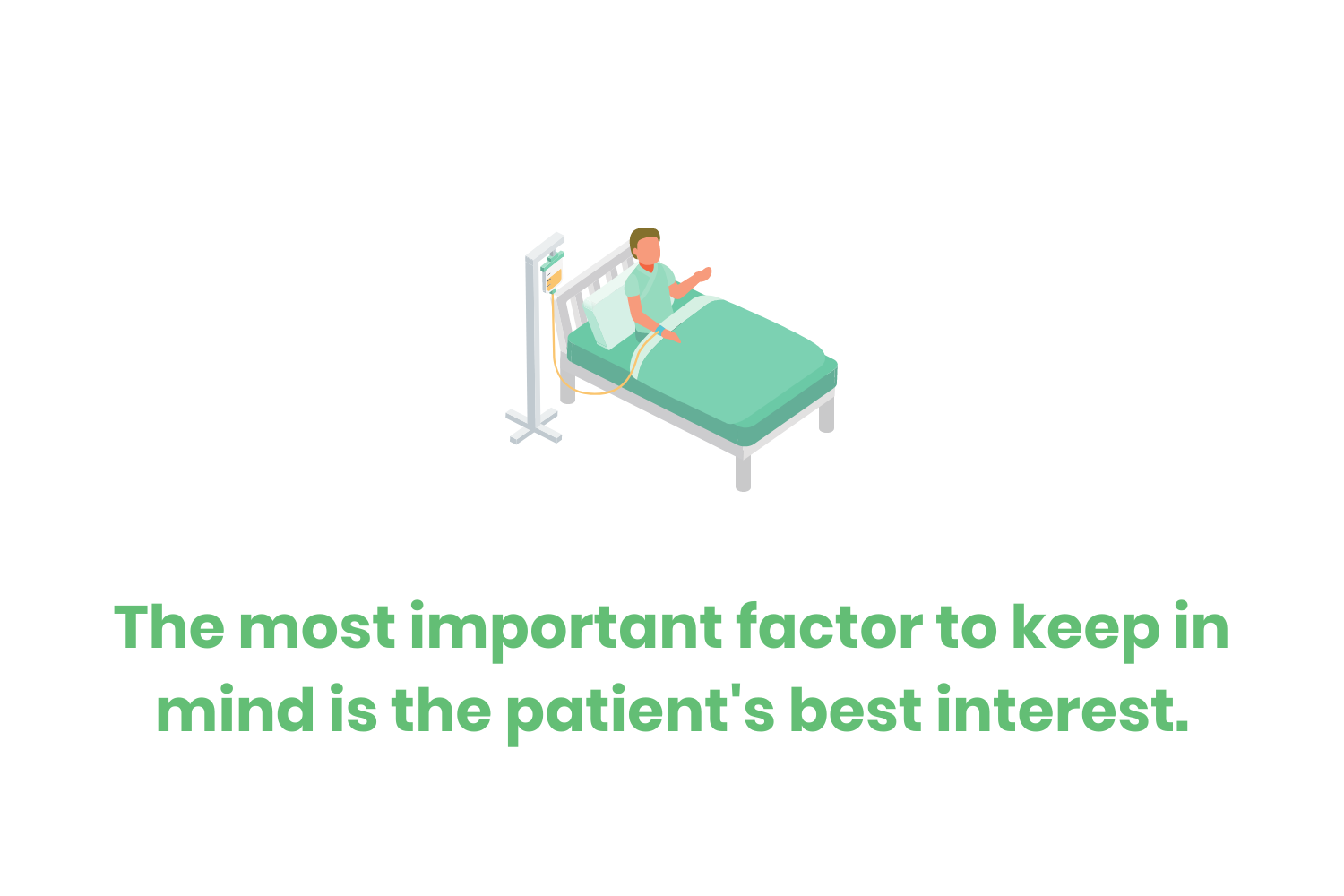 The most important factor to keep in mind is the patient's best interest.